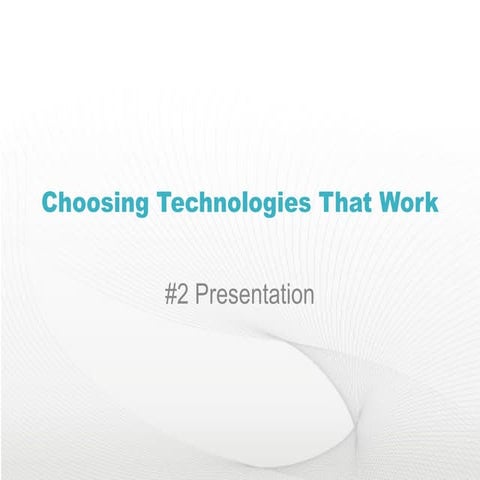 Choosing Technologies That Work

#2 Presentation